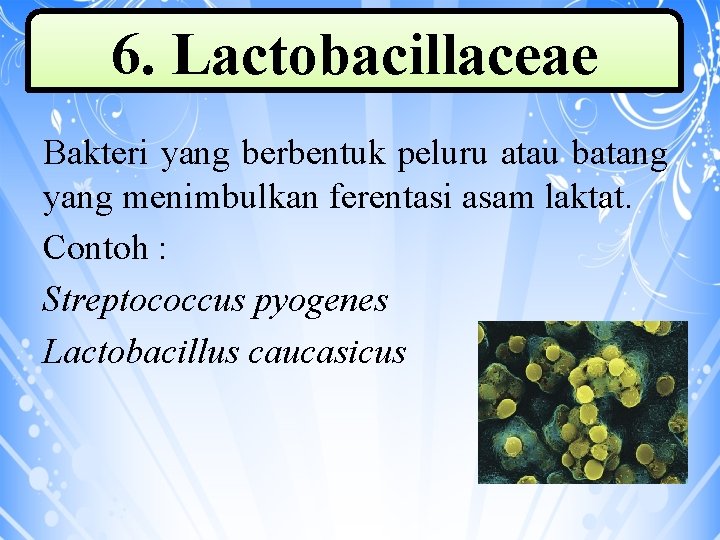 6. Lactobacillaceae

Bakteri yang berbentuk peluru atau batang yang menimbulkan ferentasi asam laktat.

Contoh :

Streptococcus pyogenes

Lactobacillus caucasicus